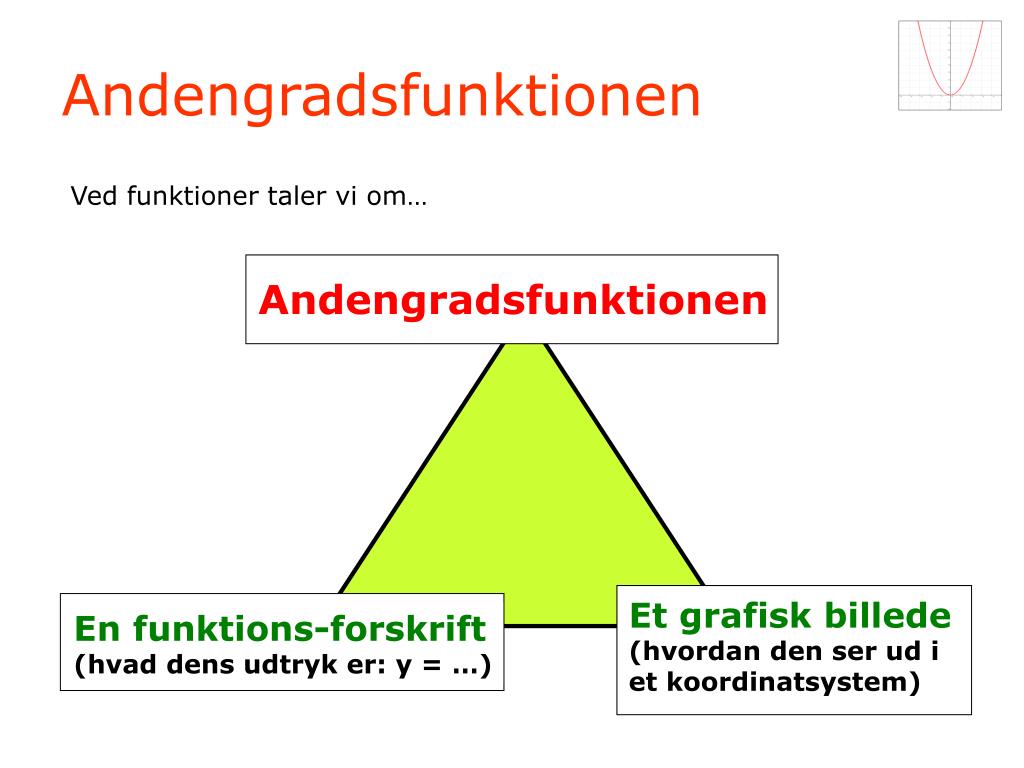 Andengradsfunktionen

Ved funktioner taler vi om…

Andengradsfunktionen

En funktions-forskrift
(hvad dens udtryk er: y = …)

Et grafisk billede
(hvordan den ser ud i et koordinatsystem)